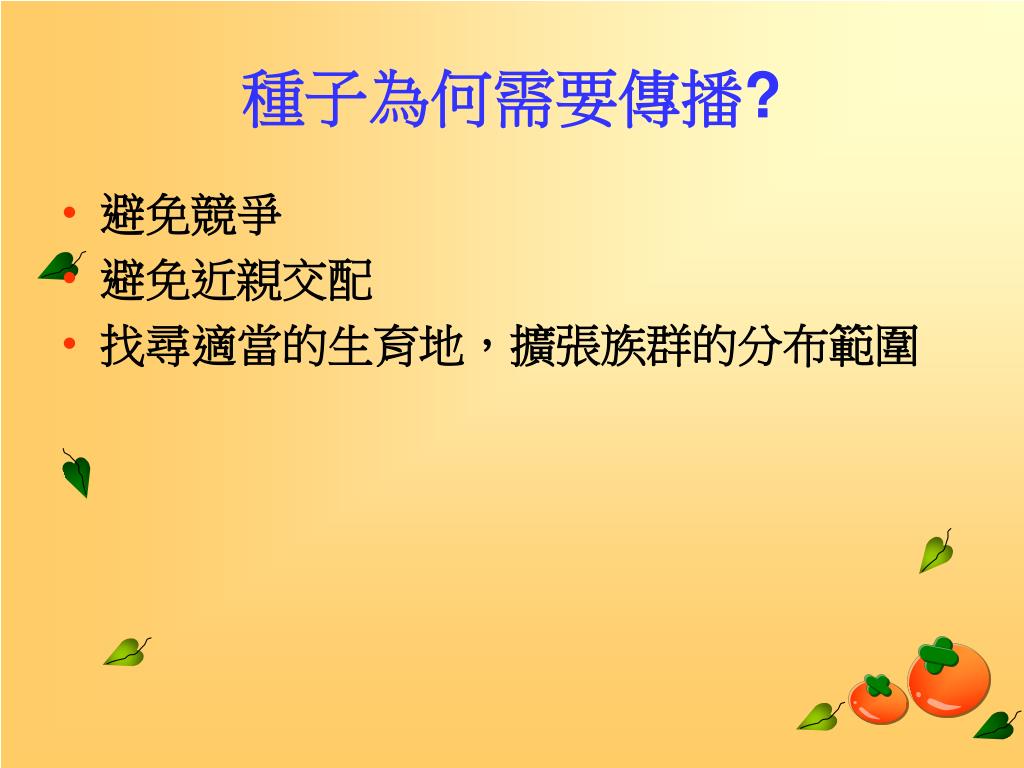 種子為何需要傳播?

• 避免競爭
• 避免近親交配
• 找尋適當的生育地，擴張族群的分布範圍